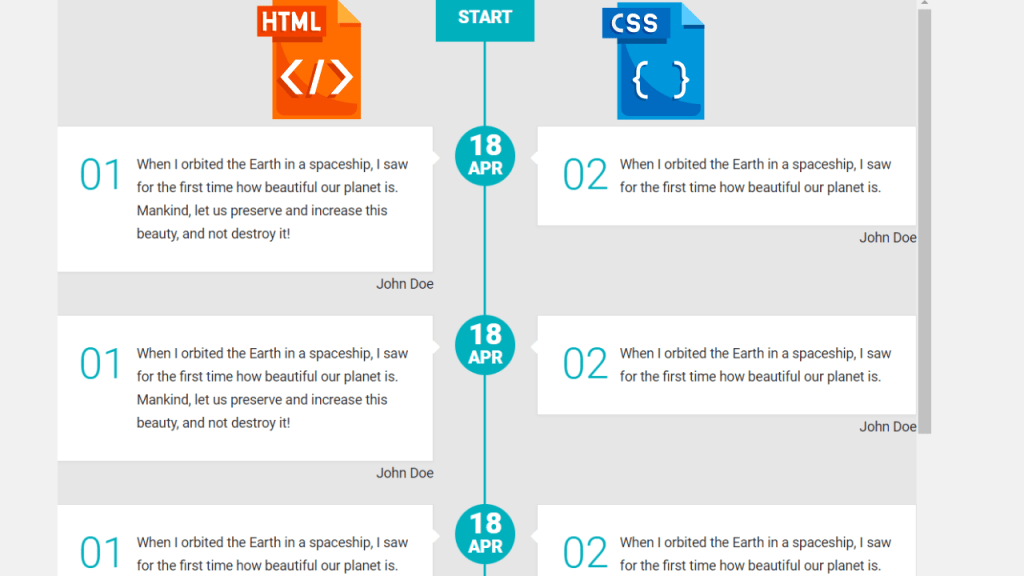 HTML

</>

START

CSS

{ }

01 When I orbited the Earth in a spaceship, I saw for the first time how beautiful our planet is. Mankind, let us preserve and increase this beauty, and not destroy it!

John Doe

18 APR

02 When I orbited the Earth in a spaceship, I saw for the first time how beautiful our planet is.

John Doe

01 When I orbited the Earth in a spaceship, I saw for the first time how beautiful our planet is. Mankind, let us preserve and increase this beauty, and not destroy it!

John Doe

18 APR

02 When I orbited the Earth in a spaceship, I saw for the first time how beautiful our planet is.

John Doe

01 When I orbited the Earth in a spaceship, I saw for the first time how beautiful our planet is.

18 APR

02 When I orbited the Earth in a spaceship, I saw for the first time how beautiful our planet is.